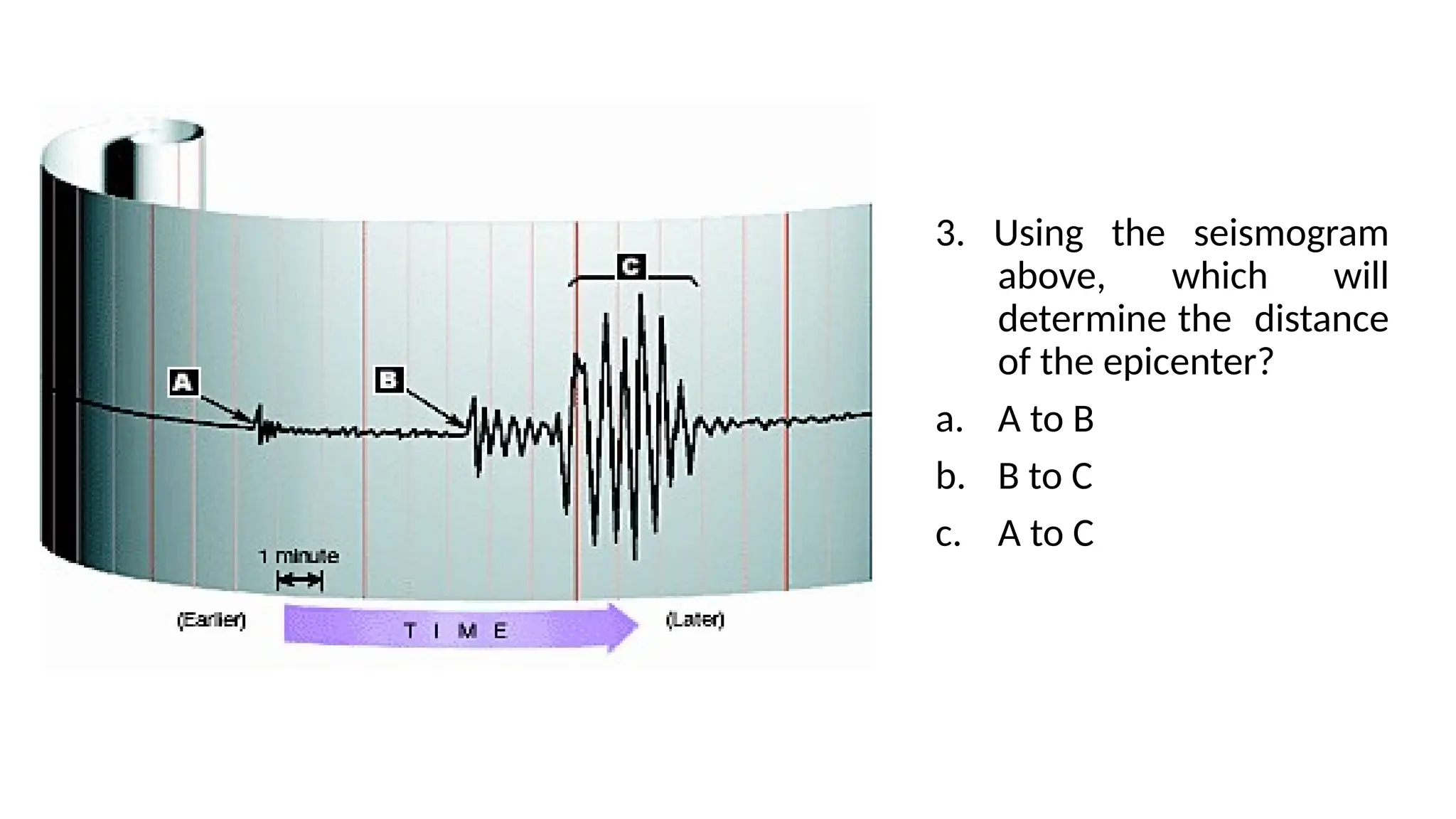 C

A

B

1 minute

(Earlier)

T I M E

(Later)

3. Using the seismogram above, which will determine the distance of the epicenter?

a. A to B

b. B to C

c. A to C